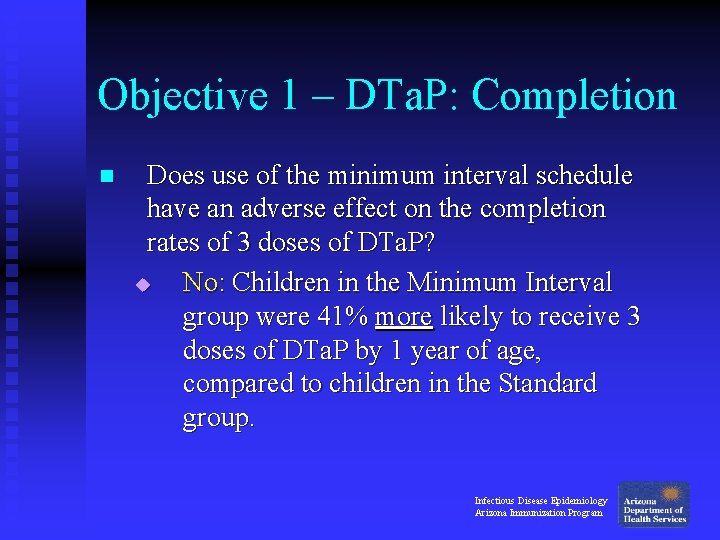 Objective 1 – DTaP: Completion

Does use of the minimum interval schedule have an adverse effect on the completion rates of 3 doses of DTaP?

No: Children in the Minimum Interval group were 41% more likely to receive 3 doses of DTaP by 1 year of age, compared to children in the Standard group.

Infectious Disease Epidemiology
Arizona Immunization Program

Arizona Department of Health Services